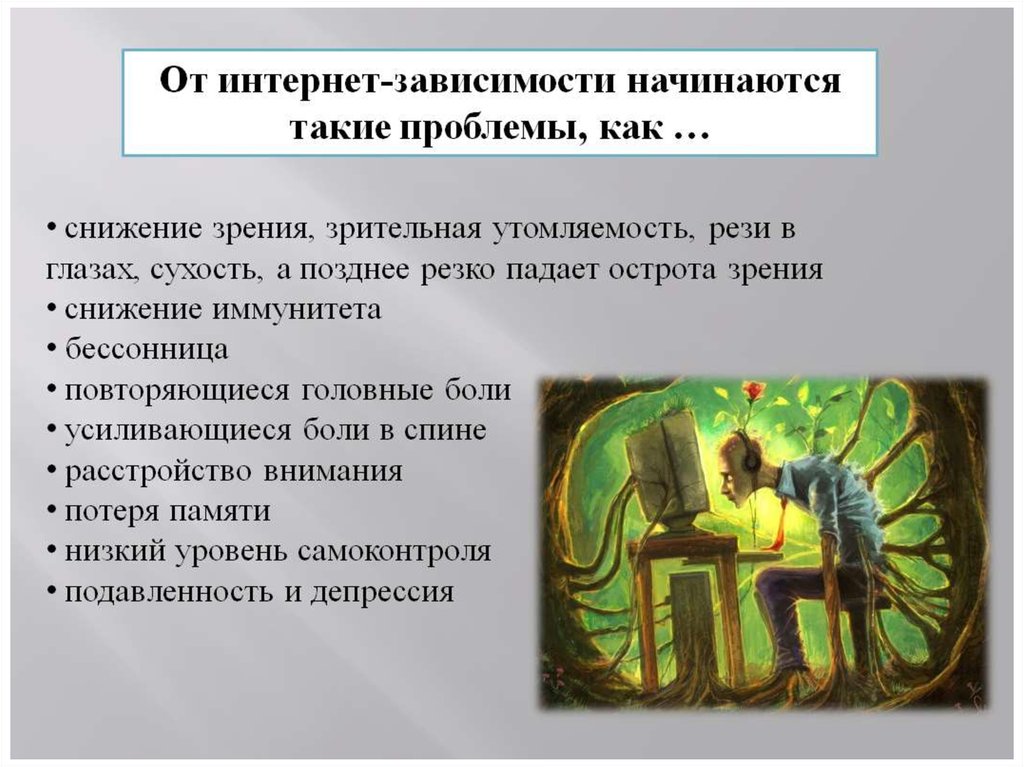 От интернет-зависимости начинаются такие проблемы, как …

• снижение зрения, зрительная утомляемость, рези в глазах, сухость, а позднее резко падает острота зрения
• снижение иммунитета
• бессонница
• повторяющиеся головные боли
• усиливающиеся боли в спине
• расстройство внимания
• потеря памяти
• низкий уровень самоконтроля
• подавленность и депрессия